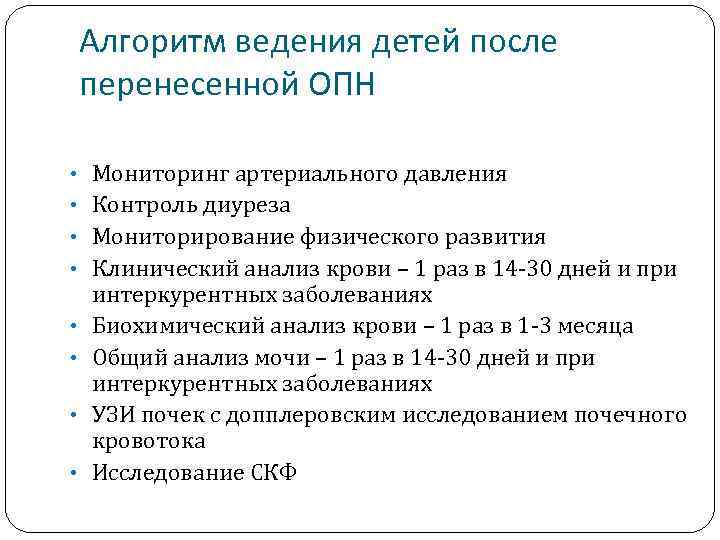 Алгоритм ведения детей после перенесенной ОПН

• Мониторинг артериального давления
• Контроль диуреза
• Мониторирование физического развития
• Клинический анализ крови – 1 раз в 14-30 дней и при интеркурентных заболеваниях
• Биохимический анализ крови – 1 раз в 1-3 месяца
• Общий анализ мочи – 1 раз в 14-30 дней и при интеркурентных заболеваниях
• УЗИ почек с допплеровским исследованием почечного кровотока
• Исследование СКФ